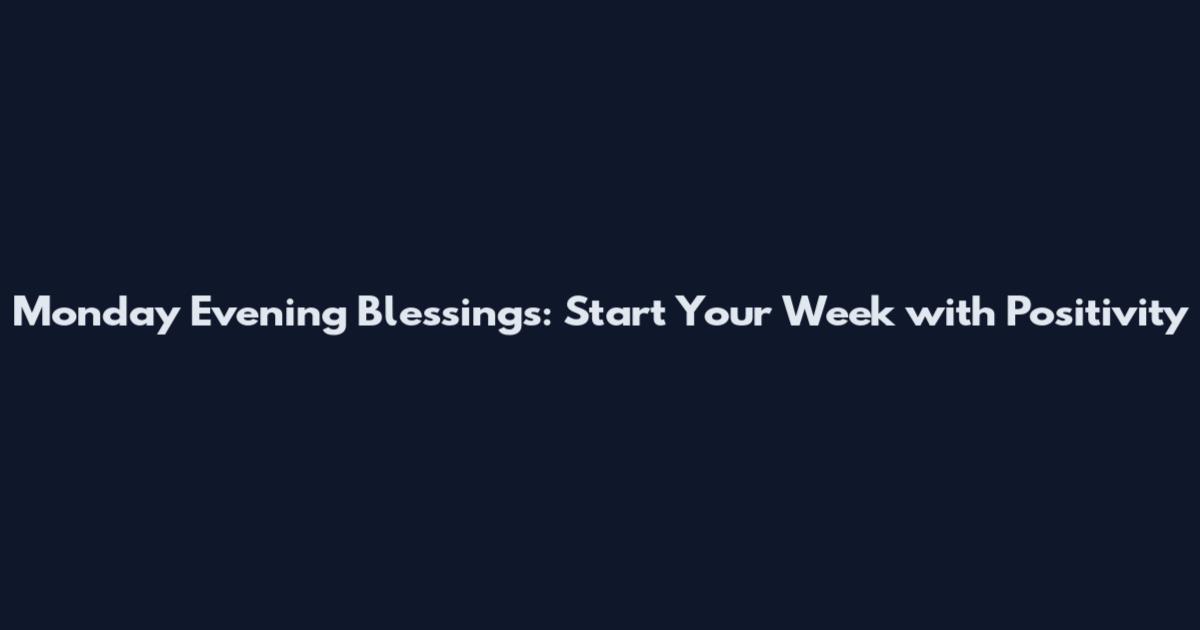 Monday Evening Blessings: Start Your Week with Positivity